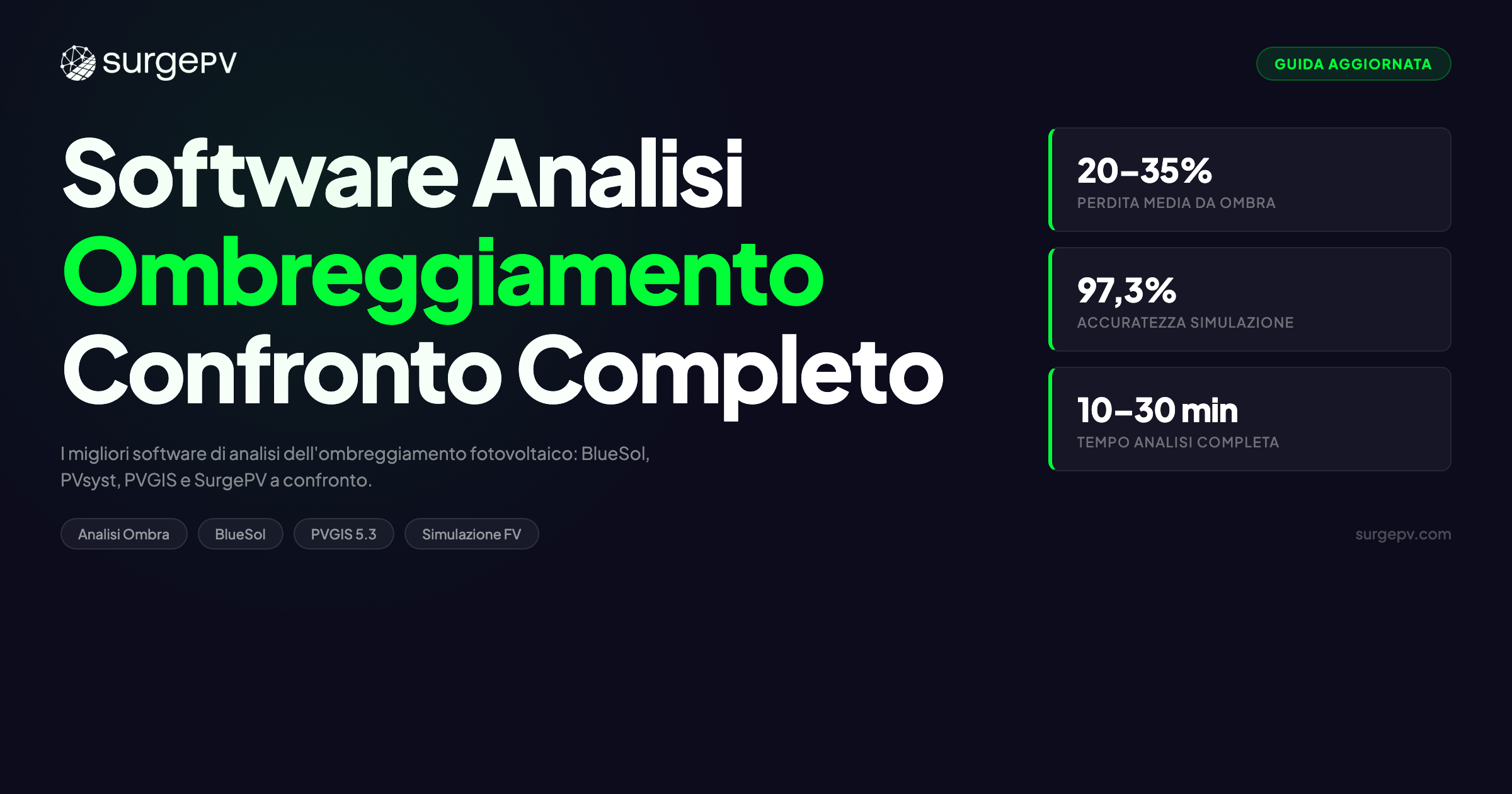 surgePV

GUIDA AGGIORNATA

Software Analisi Ombreggiamento Confronto Completo

I migliori software di analisi dell'ombreggiamento fotovoltaico: BlueSol, PVsyst, PVGIS e SurgePV a confronto.

Analisi Ombra

BlueSol

PVGIS 5.3

Simulazione FV

20–35%
PERDITA MEDIA DA OMBRA

97,3%
ACCURATEZZA SIMULAZIONE

10–30 min
TEMPO ANALISI COMPLETA

surgepv.com